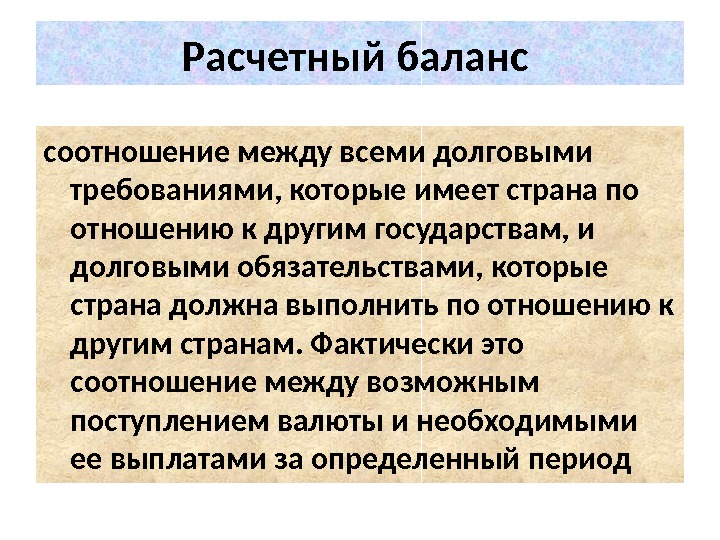 Расчетный баланс

соотношение между всеми долговыми требованиями, которые имеет страна по отношению к другим государствам, и долговыми обязательствами, которые страна должна выполнить по отношению к другим странам. Фактически это соотношение между возможным поступлением валюты и необходимыми ее выплатами за определенный период